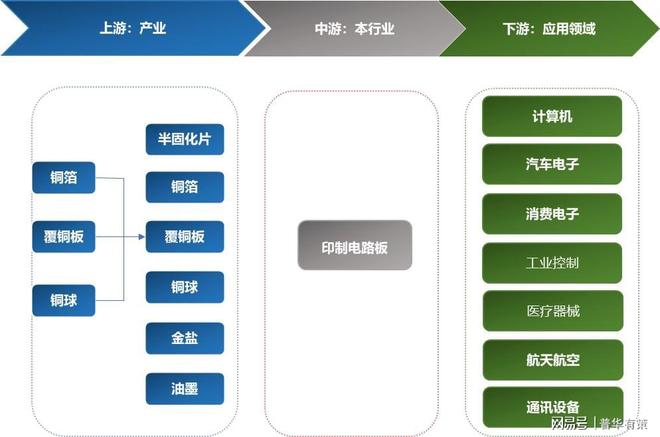 上游：产业

中游：本行业

下游：应用领域

铜箔

覆铜板

铜球

半固化片

铜箔

覆铜板

铜球

金盐

油墨

印制电路板

计算机

汽车电子

消费电子

工业控制

医疗器械

航天航空

通讯设备

网易号 | 普华有策